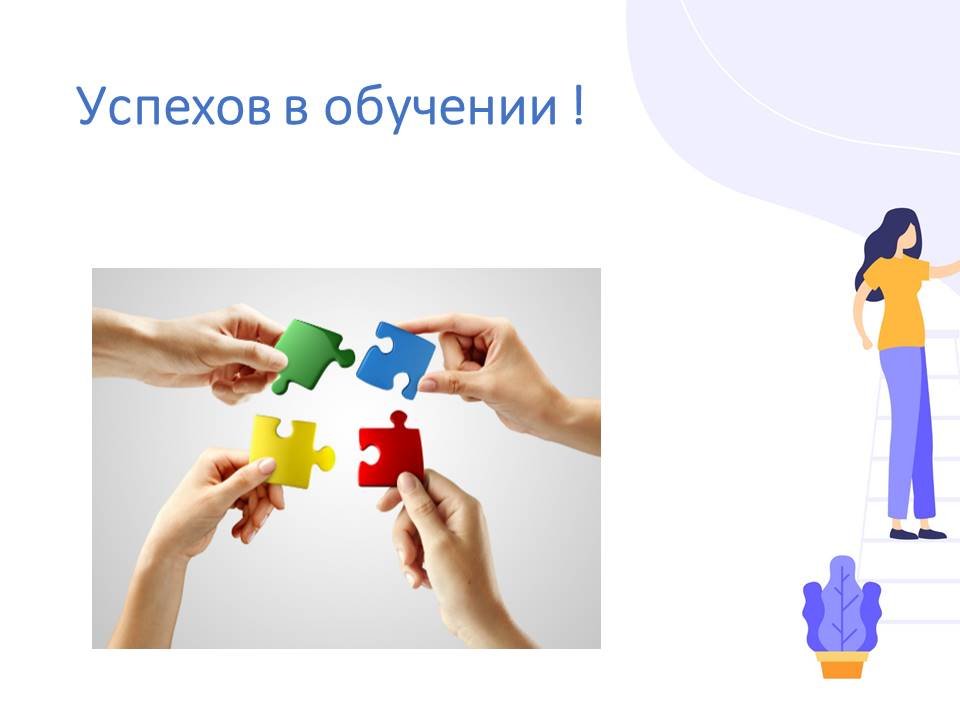 Успехов в обучении !